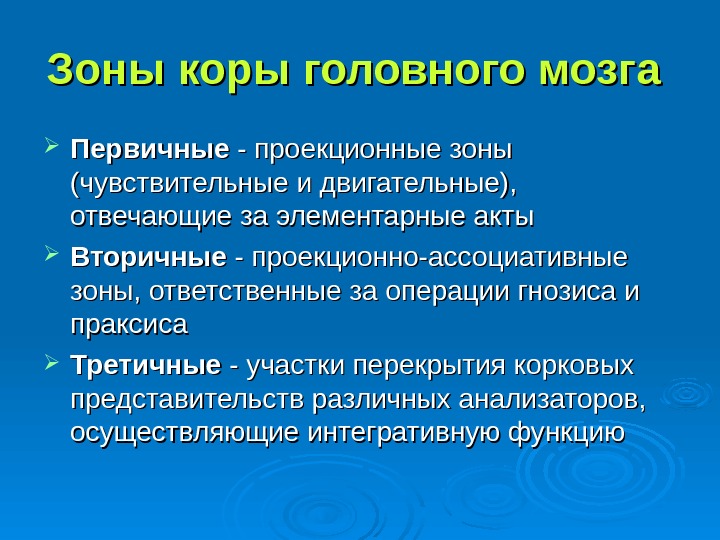 Зоны коры головного мозга

Первичные - проекционные зоны (чувствительные и двигательные), отвечающие за элементарные акты

Вторичные - проекционно-ассоциативные зоны, ответственные за операции гнозиса и праксиса

Третичные - участки перекрытия корковых представительств различных анализаторов, осуществляющие интегративную функцию